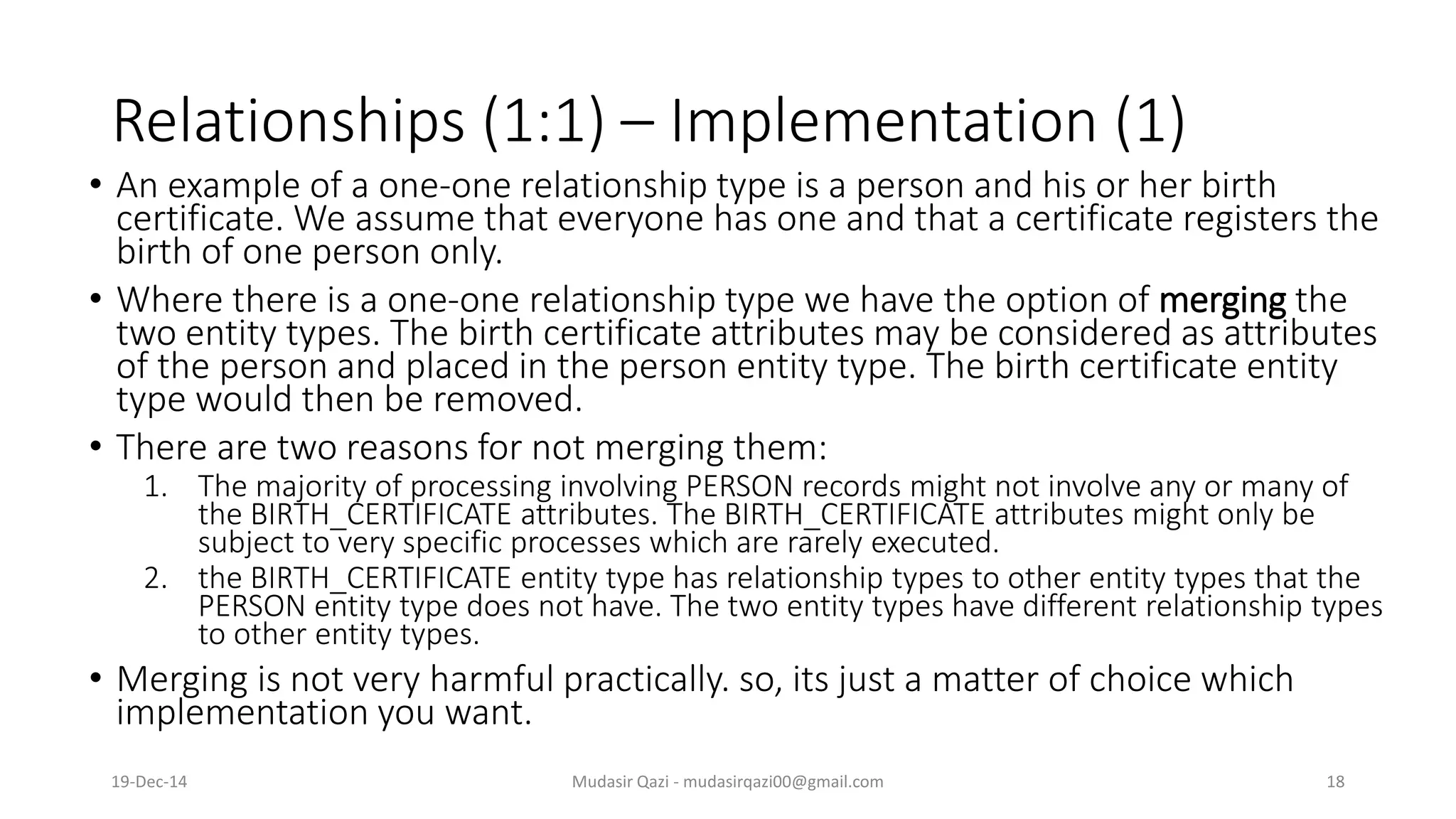 Relationships (1:1) – Implementation (1)

• An example of a one-one relationship type is a person and his or her birth certificate. We assume that everyone has one and that a certificate registers the birth of one person only.

• Where there is a one-one relationship type we have the option of merging the two entity types. The birth certificate attributes may be considered as attributes of the person and placed in the person entity type. The birth certificate entity type would then be removed.

• There are two reasons for not merging them:

1. The majority of processing involving PERSON records might not involve any or many of the BIRTH_CERTIFICATE attributes. The BIRTH_CERTIFICATE attributes might only be subject to very specific processes which are rarely executed.

2. the BIRTH_CERTIFICATE entity type has relationship types to other entity types that the PERSON entity type does not have. The two entity types have different relationship types to other entity types.

• Merging is not very harmful practically. so, its just a matter of choice which implementation you want.

19-Dec-14

Mudasir Qazi - mudasirqazi00@gmail.com

18